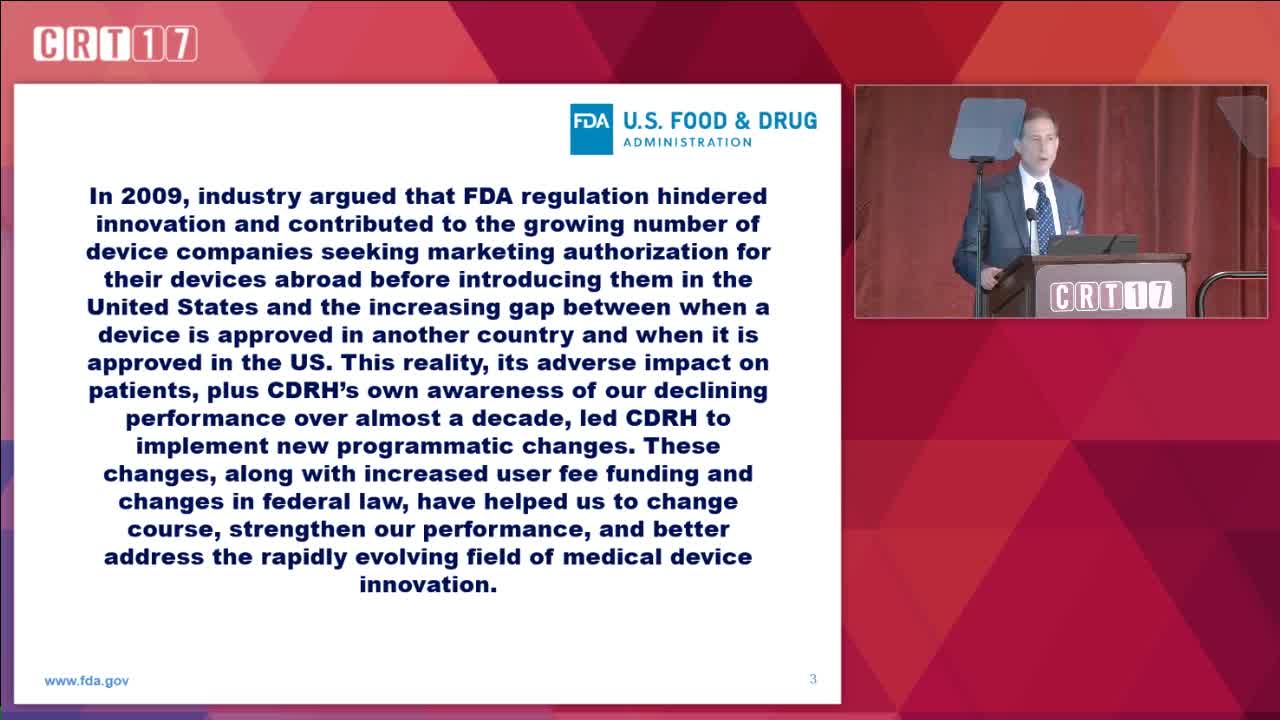 CRT17

FDA U.S. FOOD & DRUG ADMINISTRATION

In 2009, industry argued that FDA regulation hindered innovation and contributed to the growing number of device companies seeking marketing authorization for their devices abroad before introducing them in the United States and the increasing gap between when a device is approved in another country and when it is approved in the US. This reality, its adverse impact on patients, plus CDRH's own awareness of our declining performance over almost a decade, led CDRH to implement new programmatic changes. These changes, along with increased user fee funding and changes in federal law, have helped us to change course, strengthen our performance, and better address the rapidly evolving field of medical device innovation.

www.fda.gov

3

CRT17